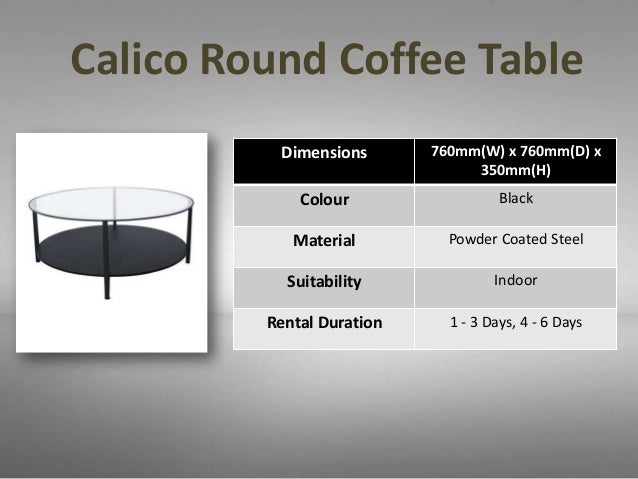 Calico Round Coffee Table

| Dimensions | 760mm(W) x 760mm(D) x 350mm(H) |
|---|---|
| Colour | Black |
| Material | Powder Coated Steel |
| Suitability | Indoor |
| Rental Duration | 1 - 3 Days, 4 - 6 Days |